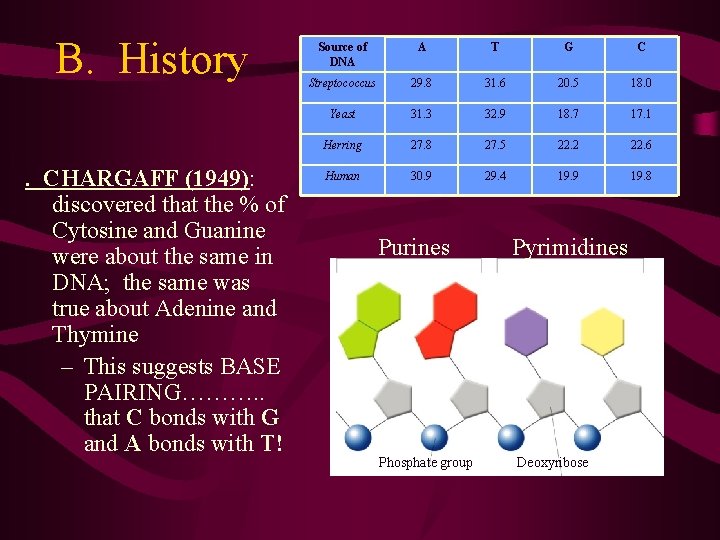 B. History

| Source of DNA | A | T | G | C |
|---|---|---|---|---|
| Streptococcus | 29.8 | 31.6 | 20.5 | 18.0 |
| Yeast | 31.3 | 32.9 | 18.7 | 17.1 |
| Herring | 27.8 | 27.5 | 22.2 | 22.6 |
| Human | 30.9 | 29.4 | 19.9 | 19.8 |

. CHARGAFF (1949): discovered that the % of Cytosine and Guanine were about the same in DNA; the same was true about Adenine and Thymine

– This suggests BASE PAIRING……….. that C bonds with G and A bonds with T!

Purines Pyrimidines

Phosphate group Deoxyribose